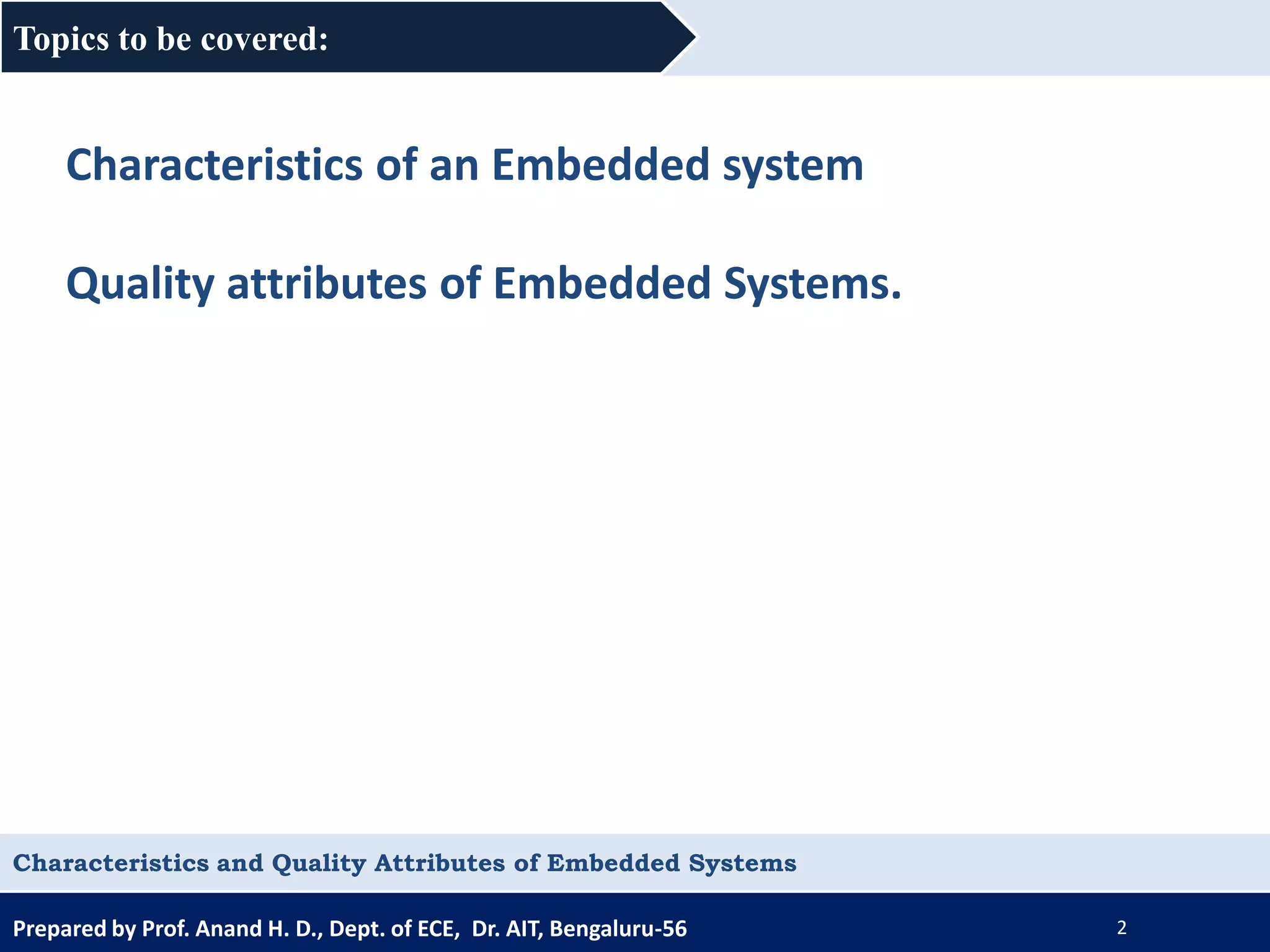 Topics to be covered:

Characteristics of an Embedded system

Quality attributes of Embedded Systems.

Characteristics and Quality Attributes of Embedded Systems

Prepared by Prof. Anand H. D., Dept. of ECE, Dr. AIT, Bengaluru-56

2